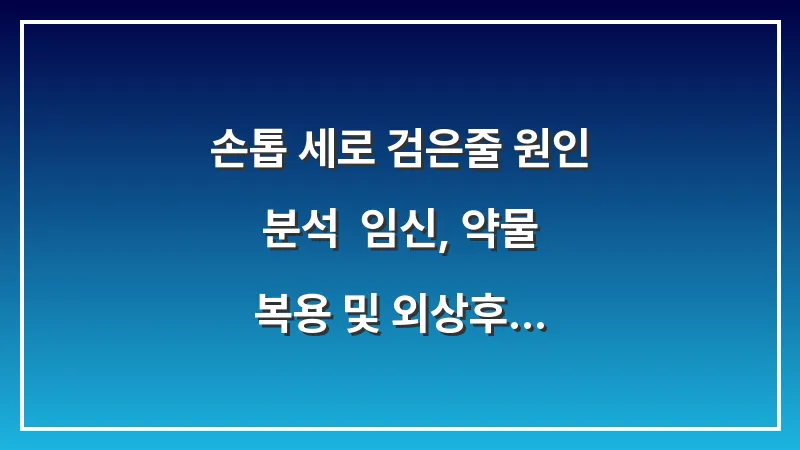 손톱 세로 검은줄 원인 분석  임신, 약물 복용 및 외상후...